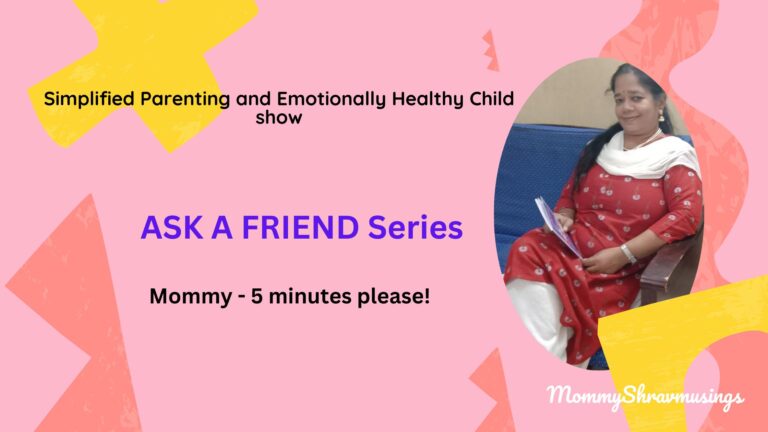 Simplified Parenting and Emotionally Healthy Child show

ASK A FRIEND Series

Mommy - 5 minutes please!

MommyShravmusings